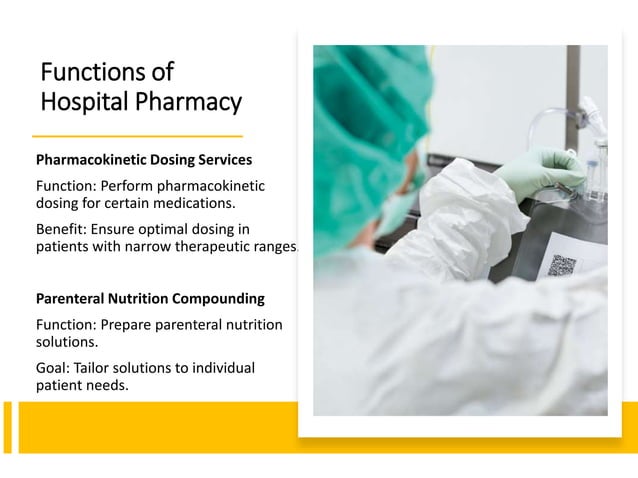 Functions of Hospital Pharmacy

Pharmacokinetic Dosing Services

Function: Perform pharmacokinetic dosing for certain medications.

Benefit: Ensure optimal dosing in patients with narrow therapeutic ranges.

Parenteral Nutrition Compounding

Function: Prepare parenteral nutrition solutions.

Goal: Tailor solutions to individual patient needs.